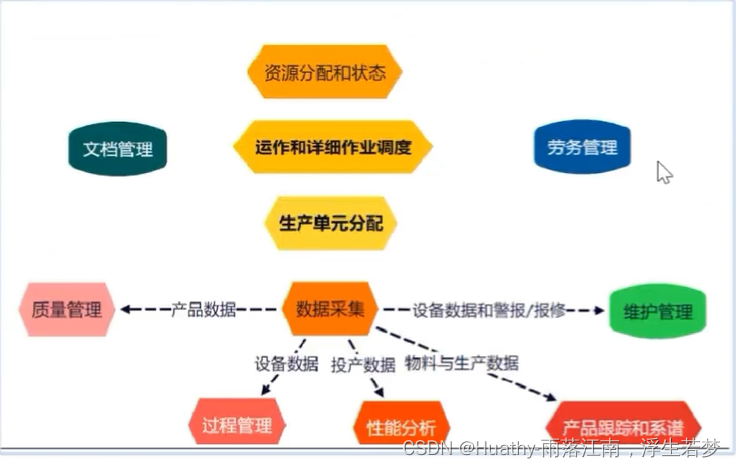 资源分配和状态

文档管理

运作和详细作业调度

劳务管理

生产单元分配

质量管理

产品数据

数据采集

设备数据和警报/报修

维护管理

设备数据

投产数据

物料与生产数据

过程管理

性能分析

产品跟踪和系谱

CSDN @Huathy-雨落江南，浮生若梦